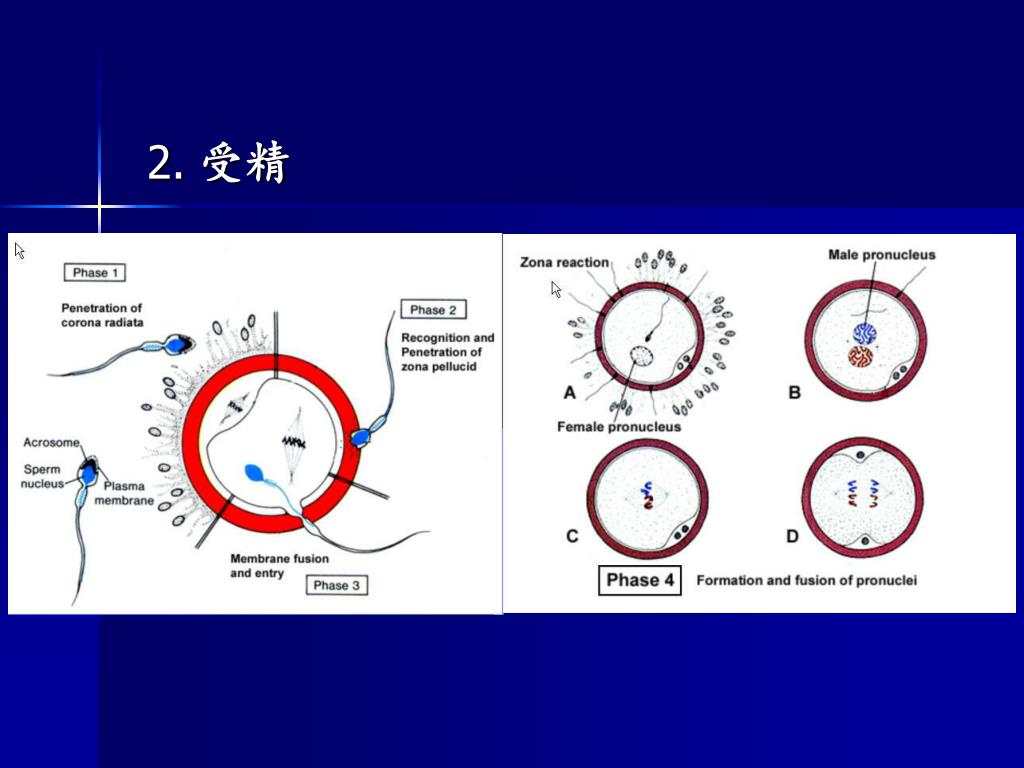 2. 受精

Phase 1

Penetration of corona radiata

Phase 2

Recognition and Penetration of zona pellucid

Acrosome

Sperm nucleus

Plasma membrane

Membrane fusion and entry

Phase 3

Zona reaction

Male pronucleus

A

B

Female pronucleus

C

D

Phase 4

Formation and fusion of pronuclei